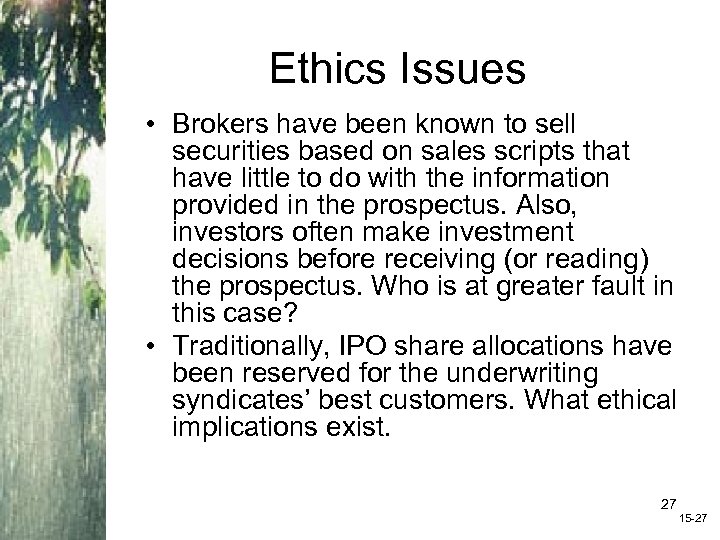 Ethics Issues

• Brokers have been known to sell securities based on sales scripts that have little to do with the information provided in the prospectus. Also, investors often make investment decisions before receiving (or reading) the prospectus. Who is at greater fault in this case?

• Traditionally, IPO share allocations have been reserved for the underwriting syndicates' best customers. What ethical implications exist.

27

15-27